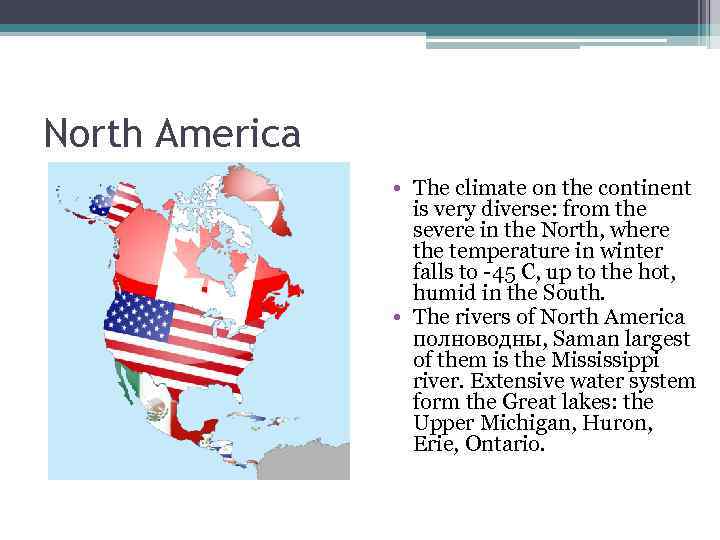 North America

• The climate on the continent is very diverse: from the severe in the North, where the temperature in winter falls to -45 C, up to the hot, humid in the South.
• The rivers of North America полноводны, Saman largest of them is the Mississippi river. Extensive water system form the Great lakes: the Upper Michigan, Huron, Erie, Ontario.